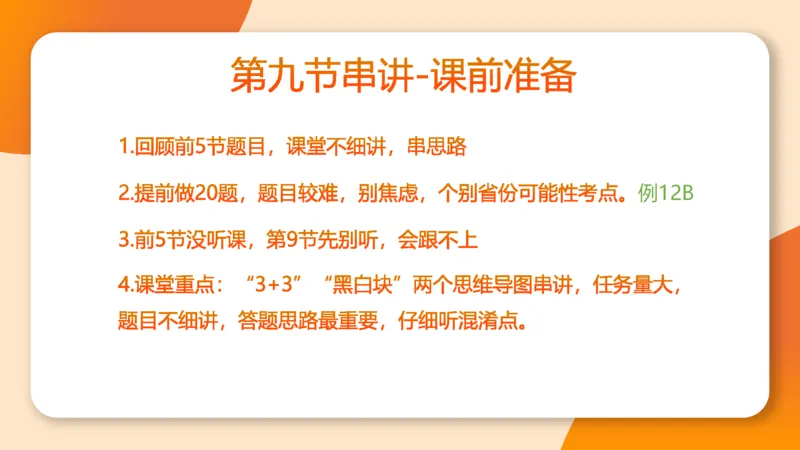 第九节串讲-课前准备

1.回顾前5节题目，课堂不细讲，串思路

2.提前做20题，题目较难，别焦虑，个别省份可能性考点。例12B

3.前5节没听课，第9节先别听，会跟不上

4.课堂重点：“3+3”“黑白块”两个思维导图串讲，任务量大，题目不细讲，答题思路最重要，仔细听混淆点。